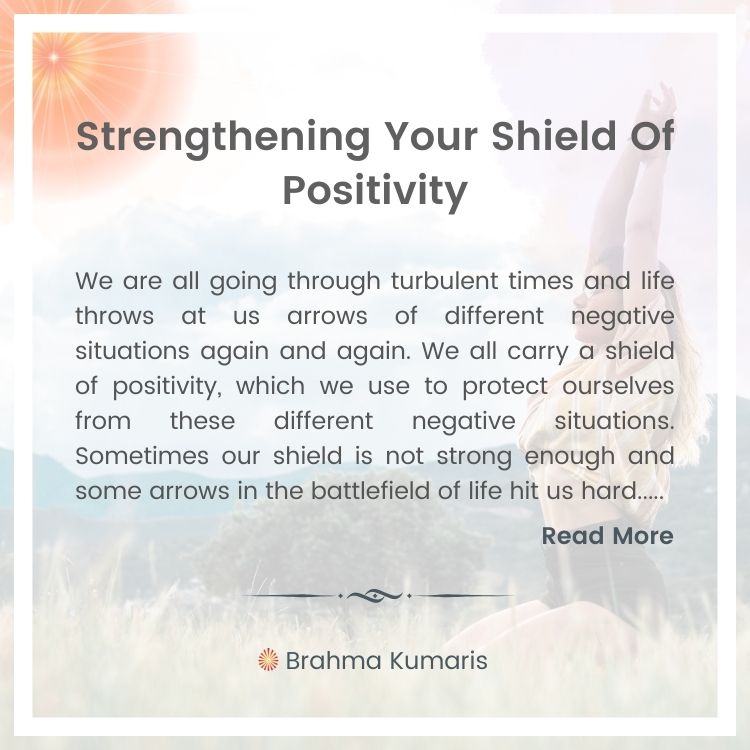 Strengthening Your Shield Of Positivity

We are all going through turbulent times and life throws at us arrows of different negative situations again and again. We all carry a shield of positivity, which we use to protect ourselves from these different negative situations. Sometimes our shield is not strong enough and some arrows in the battlefield of life hit us hard.....

Read More

Brahma Kumaris